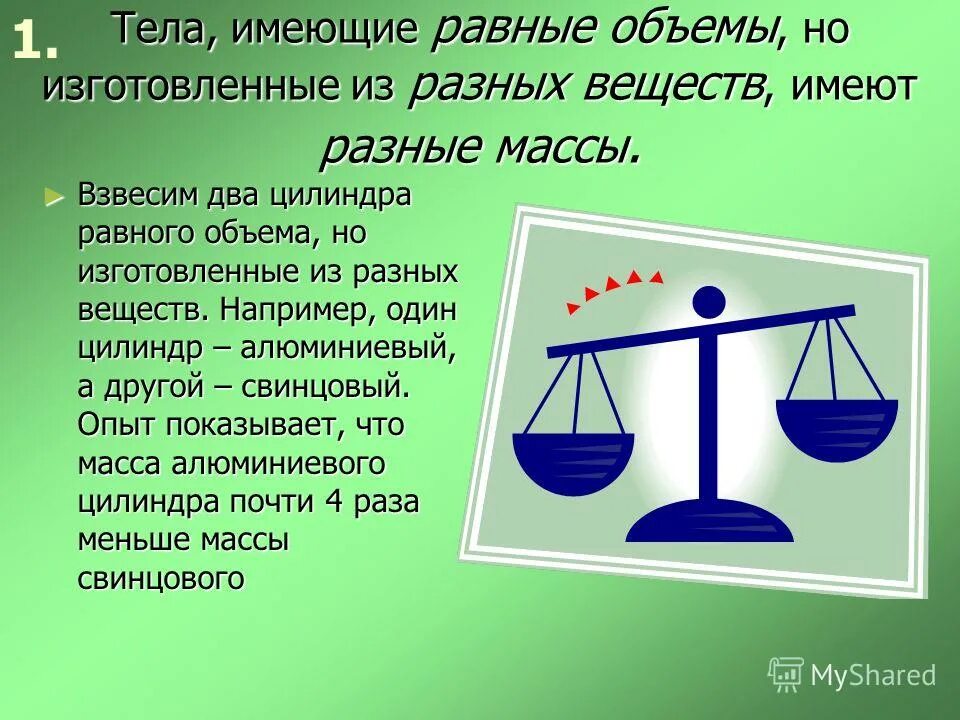 1. Тела, имеющие равные объемы, но изготовленные из разных веществ, имеют разные массы.

► Взвесим два цилиндра равного объема, но изготовленные из разных веществ. Например, один цилиндр – алюминиевый, а другой – свинцовый. Опыт показывает, что масса алюминиевого цилиндра почти 4 раза меньше массы свинцового

MyShared